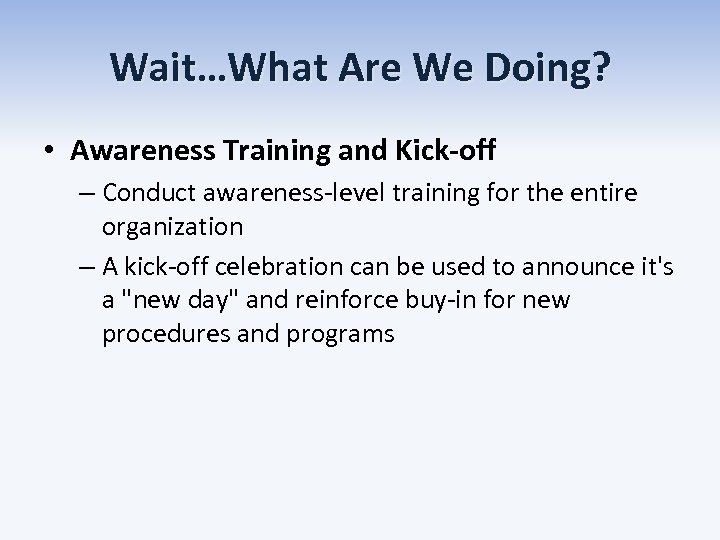 Wait…What Are We Doing?

• Awareness Training and Kick-off

– Conduct awareness-level training for the entire organization

– A kick-off celebration can be used to announce it's a "new day" and reinforce buy-in for new procedures and programs